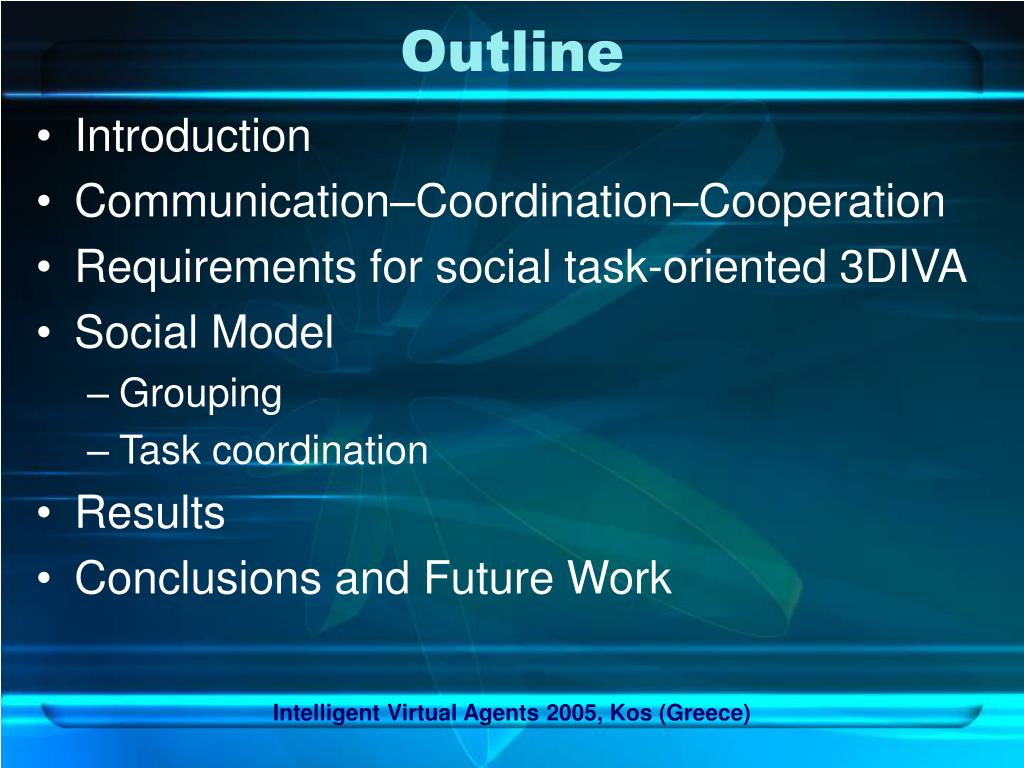 Outline

• Introduction
• Communication–Coordination–Cooperation
• Requirements for social task-oriented 3DIVA
• Social Model
– Grouping
– Task coordination
• Results
• Conclusions and Future Work

Intelligent Virtual Agents 2005, Kos (Greece)